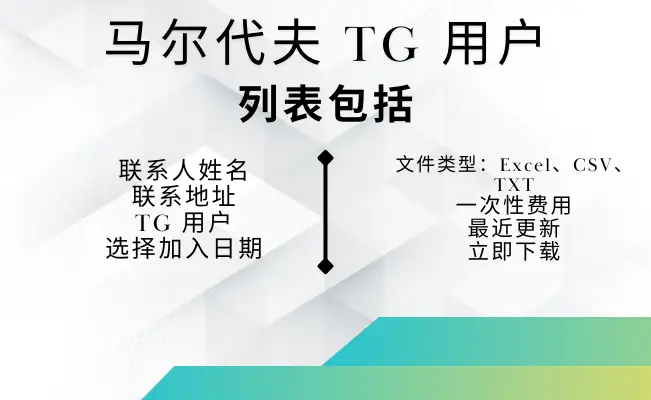 马尔代夫 TG 用户
列表包括

联系人姓名
联系地址
TG 用户
选择加入日期

文件类型：Excel、CSV、TXT
一次性费用
最近更新
立即下载